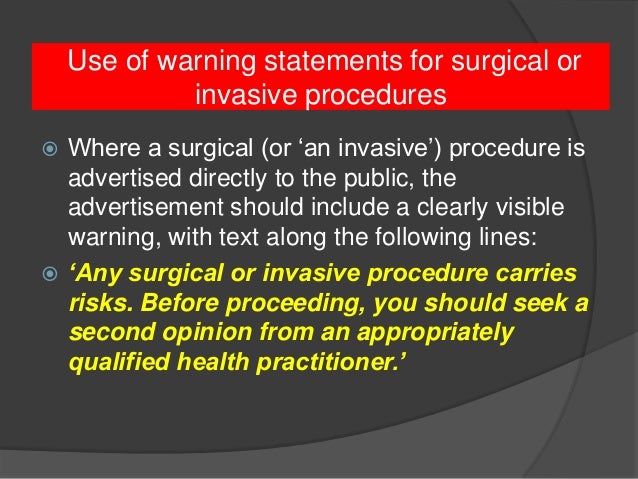 Use of warning statements for surgical or invasive procedures

Where a surgical (or ‘an invasive’) procedure is advertised directly to the public, the advertisement should include a clearly visible warning, with text along the following lines:

‘Any surgical or invasive procedure carries risks. Before proceeding, you should seek a second opinion from an appropriately qualified health practitioner.’